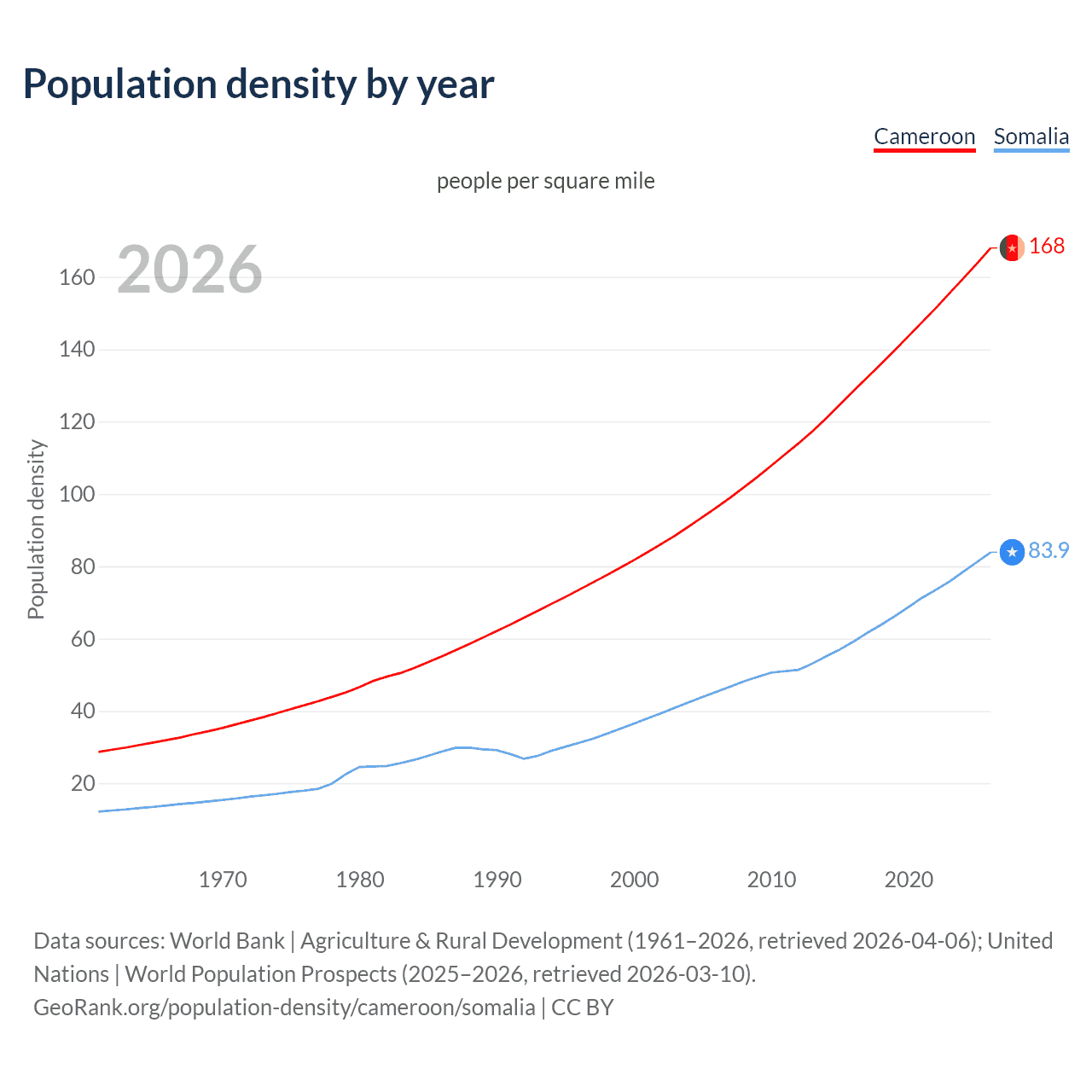 Population density by year

Cameroon Somalia

people per square mile

2026

Population density

160
140
120
100
80
60
40
20

168
83.9

1970 1980 1990 2000 2010 2020

Data sources: World Bank | Agriculture & Rural Development (1961–2026, retrieved 2026-04-06); United Nations | World Population Prospects (2025–2026, retrieved 2026-03-10).
GeoRank.org/population-density/cameroon/somalia | CC BY